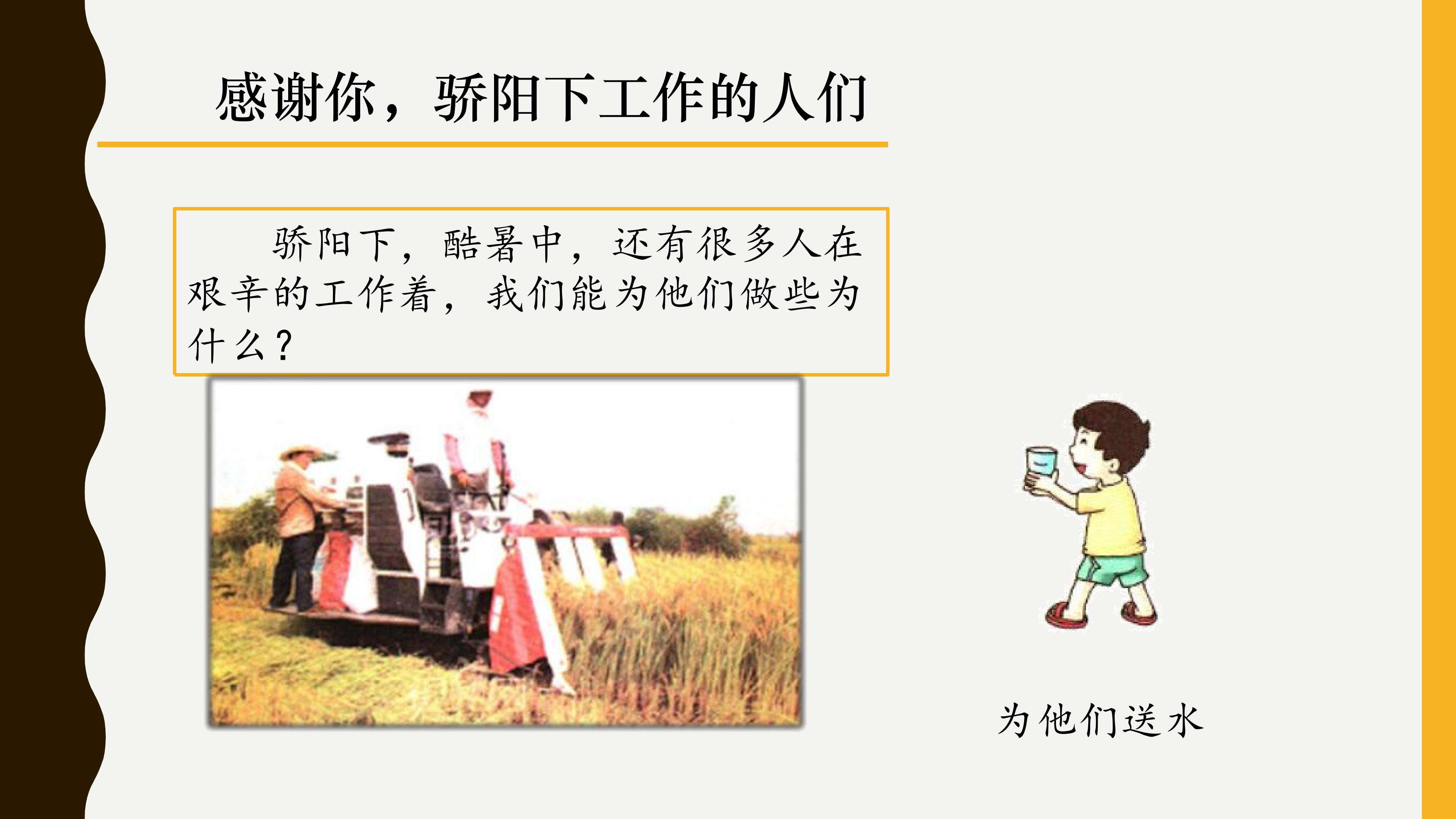 感谢你，骄阳下工作的人们

骄阳下，酷暑中，还有很多人在艰辛的工作着，我们能为他们做些为什么？

为他们送水